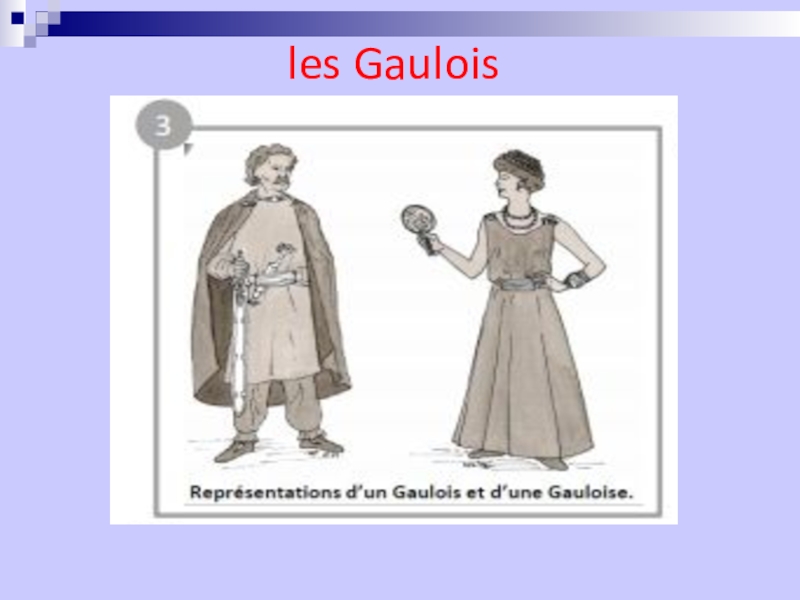 les Gaulois

3

Représentations d'un Gaulois et d'une Gauloise.